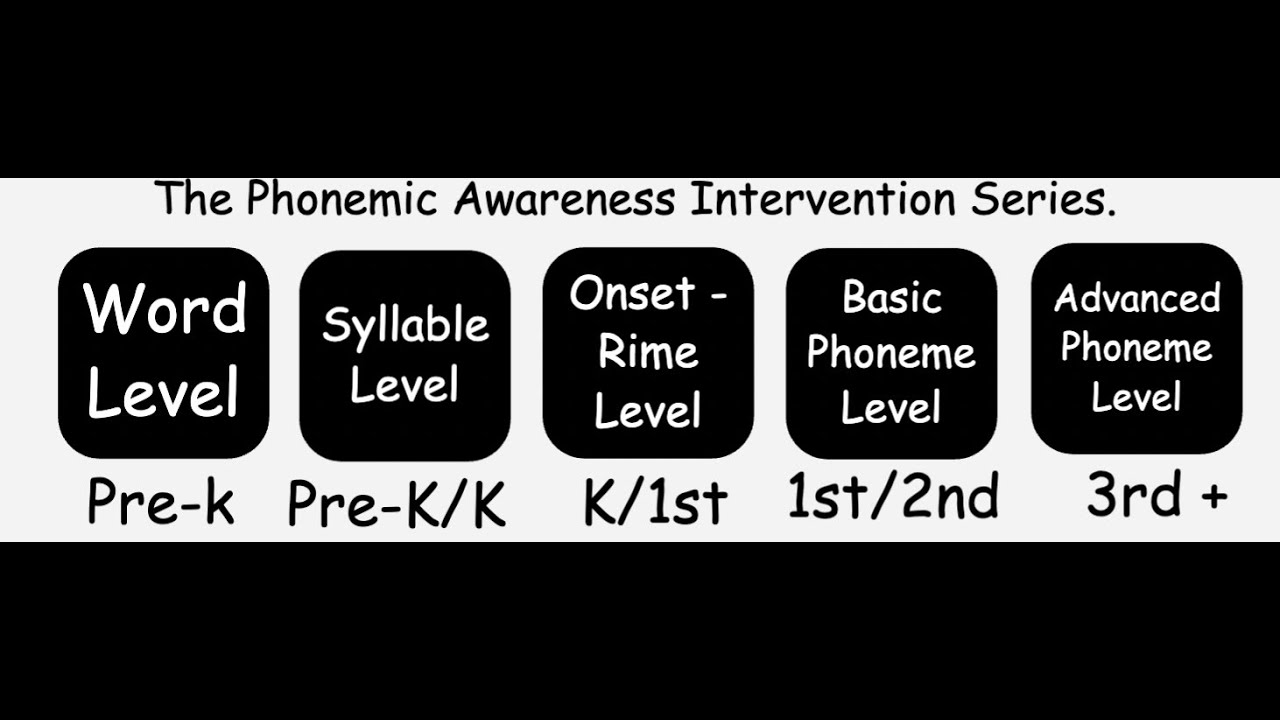 The Phonemic Awareness Intervention Series.

Word Level

Pre-k

Syllable Level

Pre-K/K

Onset - Rime Level

K/1st

Basic Phoneme Level

1st/2nd

Advanced Phoneme Level

3rd +